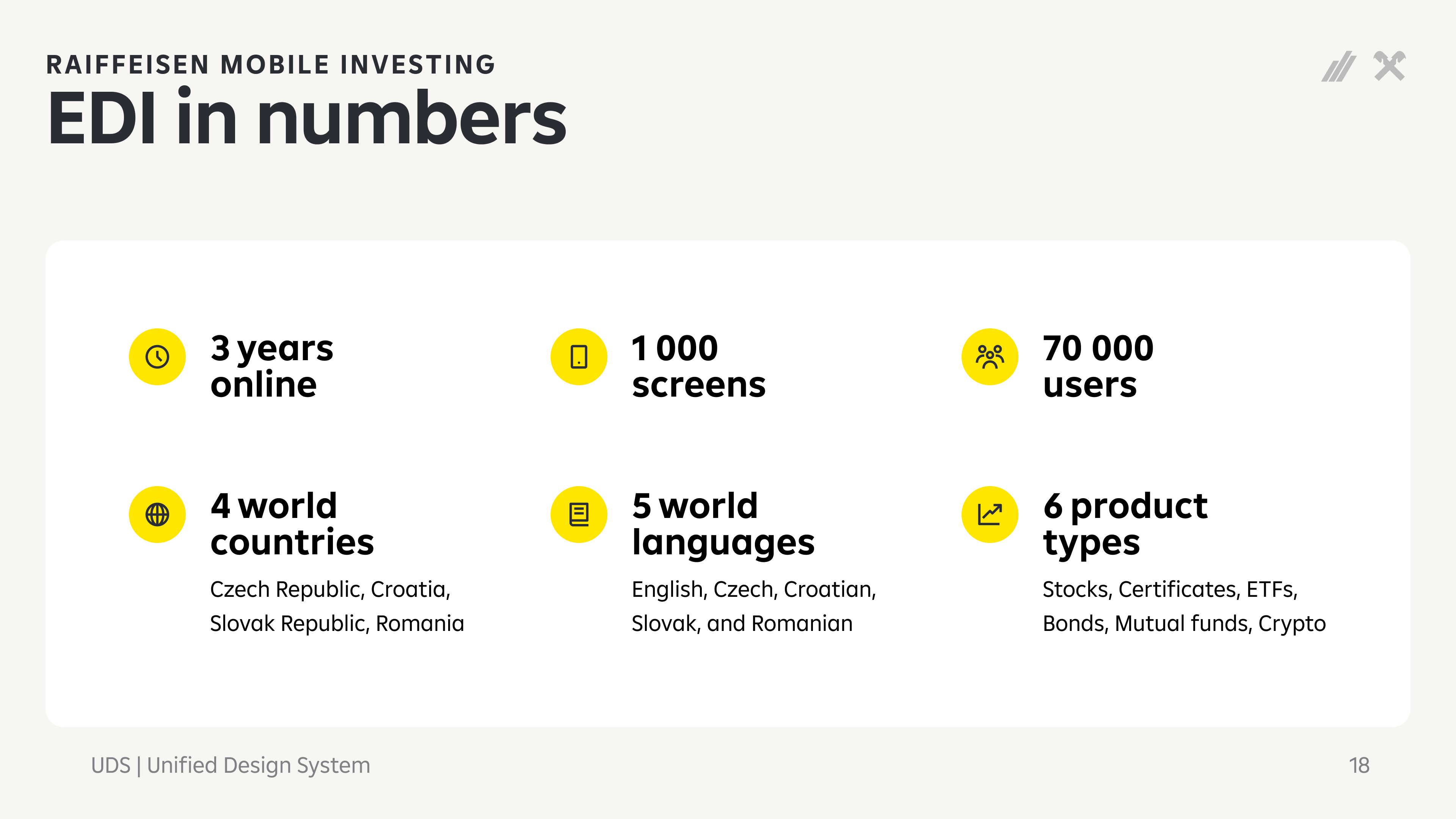 RAIFFEISEN MOBILE INVESTING
EDI in numbers

3 years online

1 000 screens

70 000 users

4 world countries
Czech Republic, Croatia, Slovak Republic, Romania

5 world languages
English, Czech, Croatian, Slovak, and Romanian

6 product types
Stocks, Certificates, ETFs, Bonds, Mutual funds, Crypto

UDS | Unified Design System

18